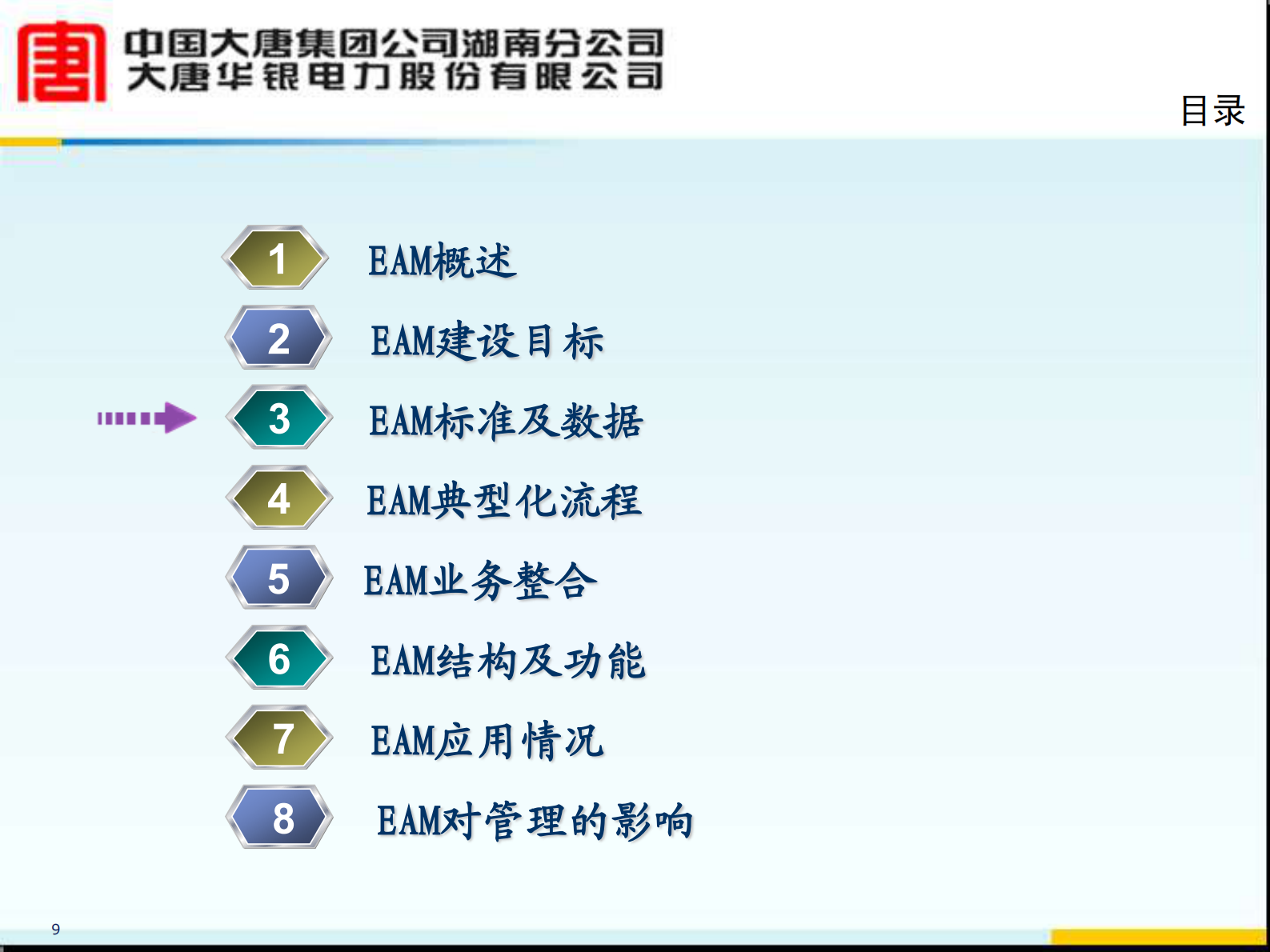 中国大唐集团公司湖南分公司
大唐华银电力股份有限公司

目录

1 EAM概述

2 EAM建设目标

3 EAM标准及数据

4 EAM典型化流程

5 EAM业务整合

6 EAM结构及功能

7 EAM应用情况

8 EAM对管理的影响

9